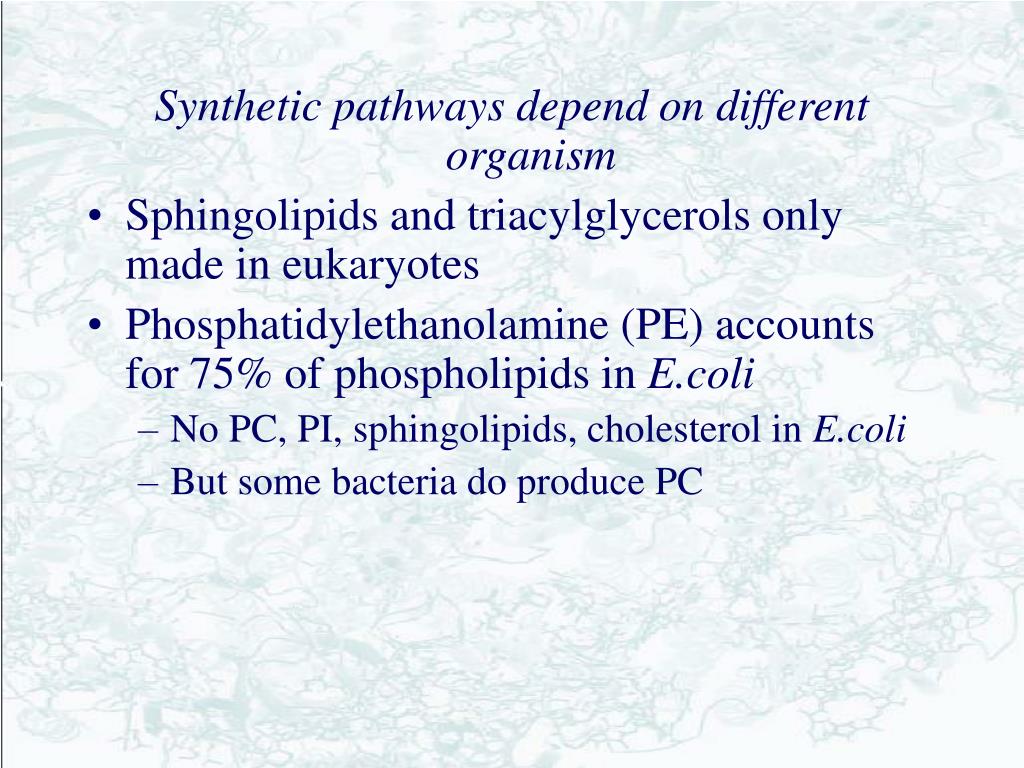 Synthetic pathways depend on different organism

• Sphingolipids and triacylglycerols only made in eukaryotes
• Phosphatidylethanolamine (PE) accounts for 75% of phospholipids in E.coli
– No PC, PI, sphingolipids, cholesterol in E.coli
– But some bacteria do produce PC